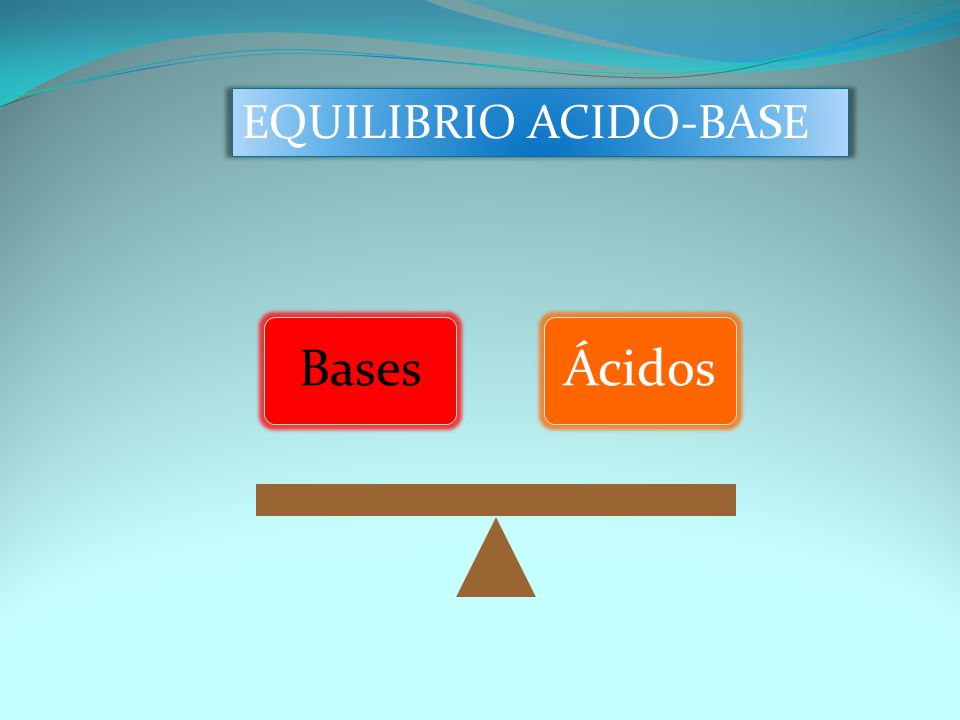 EQUILIBRIO ACIDO-BASE

Bases

Ácidos